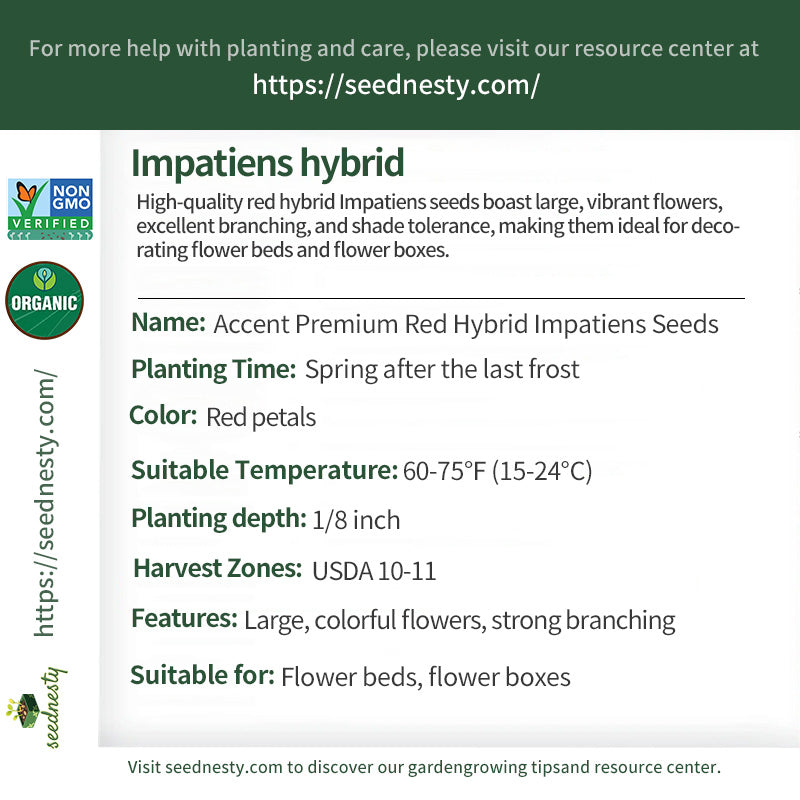 For more help with planting and care, please visit our resource center at
https://seednesty.com/

NON GMO VERIFIED

ORGANIC

https://seednesty.com/

seednesty

Impatiens hybrid

High-quality red hybrid Impatiens seeds boast large, vibrant flowers, excellent branching, and shade tolerance, making them ideal for decorating flower beds and flower boxes.

Name: Accent Premium Red Hybrid Impatiens Seeds

Planting Time: Spring after the last frost

Color: Red petals

Suitable Temperature: 60-75°F (15-24°C)

Planting depth: 1/8 inch

Harvest Zones: USDA 10-11

Features: Large, colorful flowers, strong branching

Suitable for: Flower beds, flower boxes

Visit seednesty.com to discover our gardengrowing tipsand resource center.